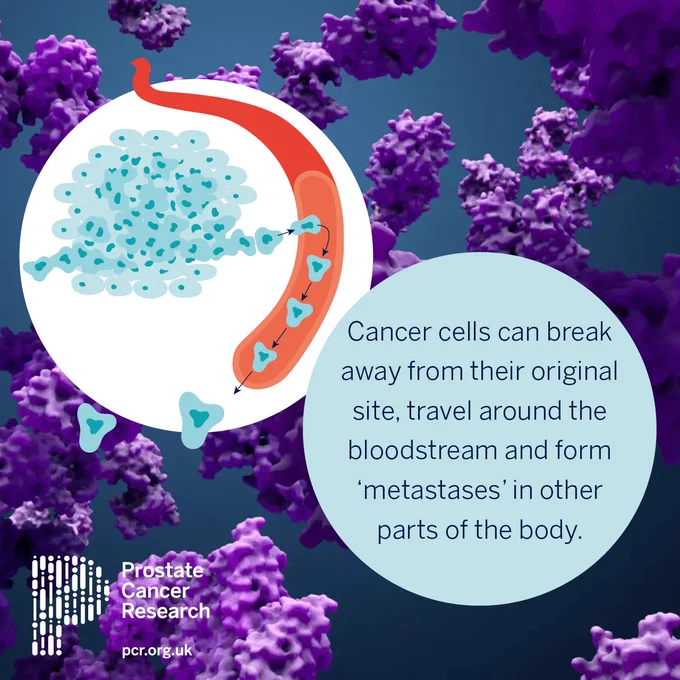 Cancer cells can break away from their original site, travel around the bloodstream and form ‘metastases’ in other parts of the body.

Prostate Cancer Research

pcr.org.uk